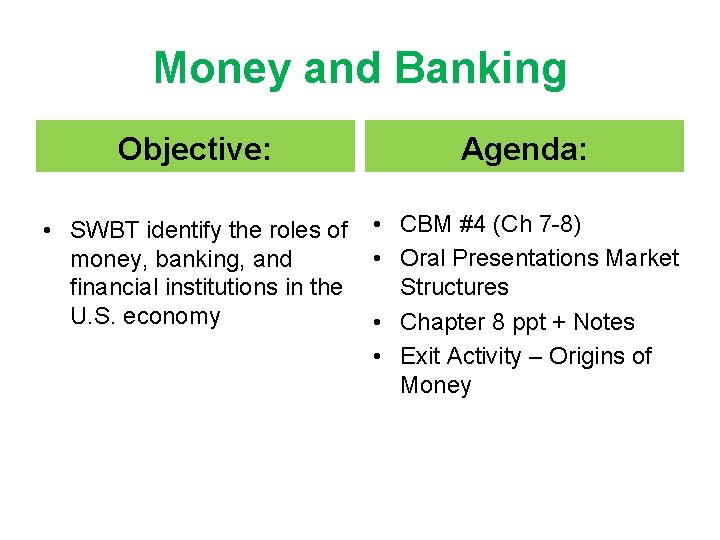 Money and Banking

Objective:

• SWBT identify the roles of money, banking, and financial institutions in the U.S. economy

Agenda:

• CBM #4 (Ch 7-8)
• Oral Presentations Market Structures
• Chapter 8 ppt + Notes
• Exit Activity – Origins of Money